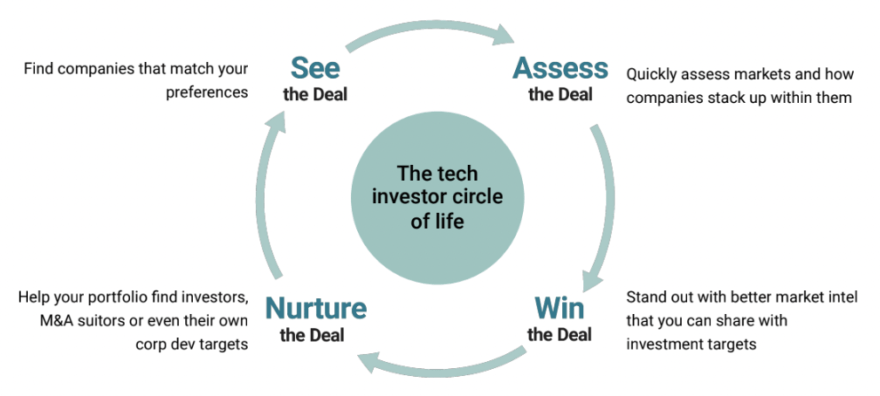 Find companies that match your preferences

See
the Deal

Assess
the Deal

Quickly assess markets and how companies stack up within them

The tech investor circle of life

Help your portfolio find investors, M&A suitors or even their own corp dev targets

Nurture
the Deal

Win
the Deal

Stand out with better market intel that you can share with investment targets